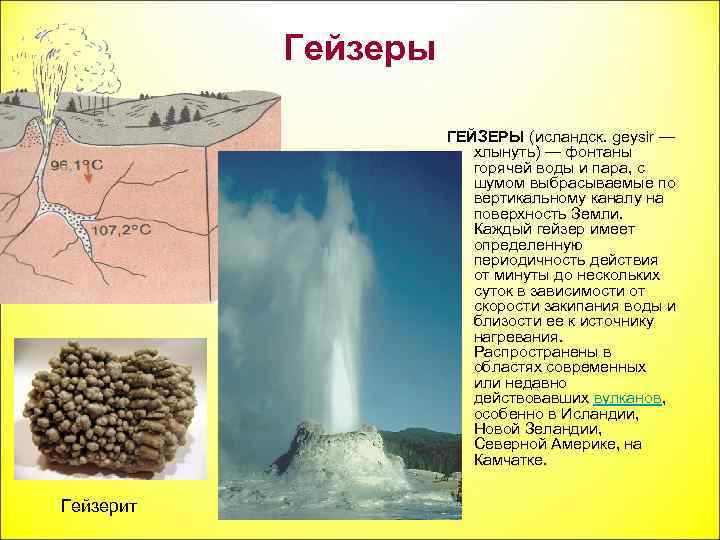 Гейзеры

96,1°C

107,2°C

ГЕЙЗЕРЫ (исландск. geysir — хлынуть) — фонтаны горячей воды и пара, с шумом выбрасываемые по вертикальному каналу на поверхность Земли. Каждый гейзер имеет определенную периодичность действия от минуты до нескольких суток в зависимости от скорости закипания воды и близости ее к источнику нагревания. Распространены в областях современных или недавно действовавших вулканов, особенно в Исландии, Новой Зеландии, Северной Америке, на Камчатке.

Гейзерит